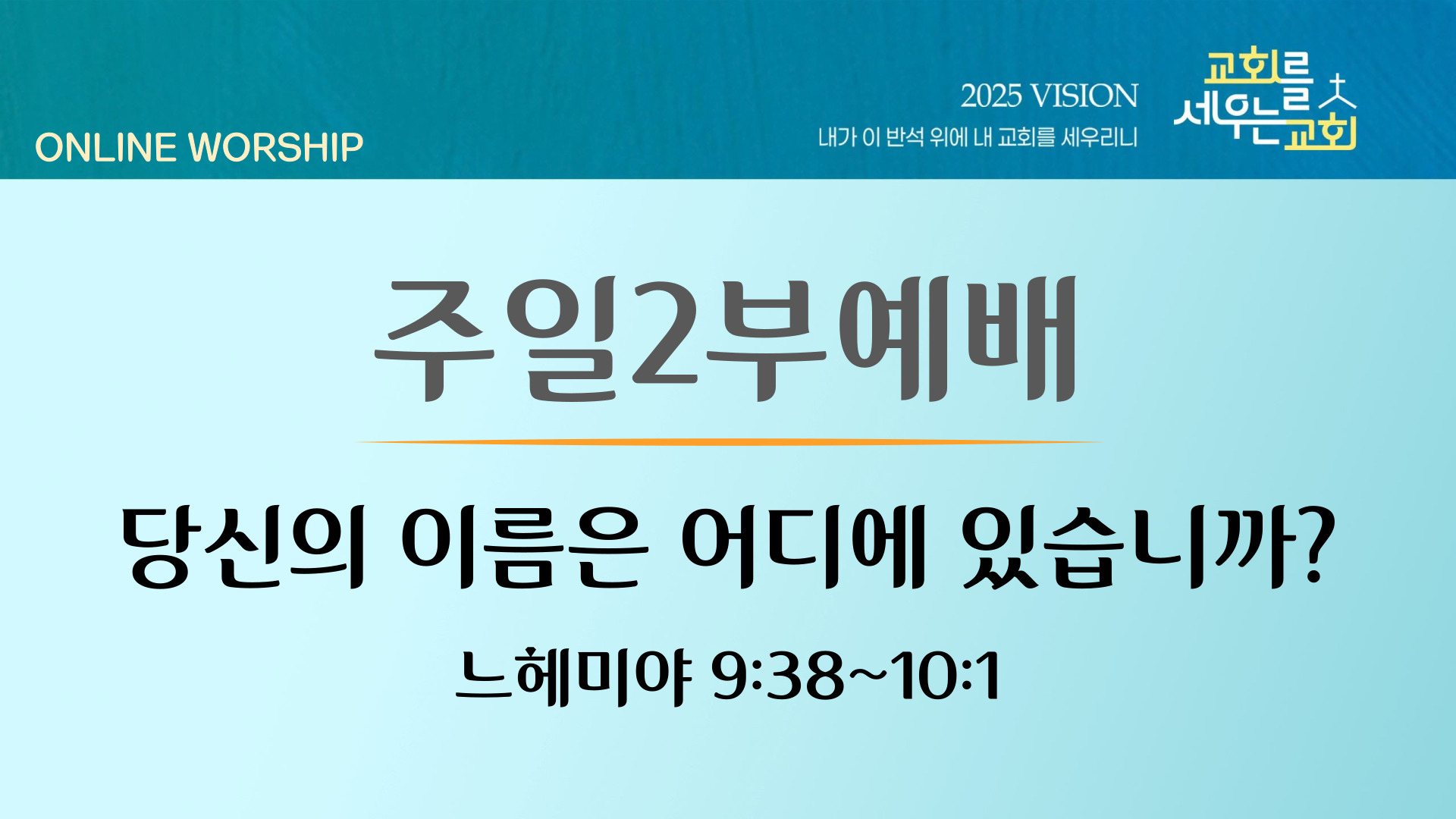 ONLINE WORSHIP

2025 VISION
내가 이 반석 위에 내 교회를 세우리니

교회를 세우는 교회

주일2부예배

당신의 이름은 어디에 있습니까?

느헤미야 9:38~10:1